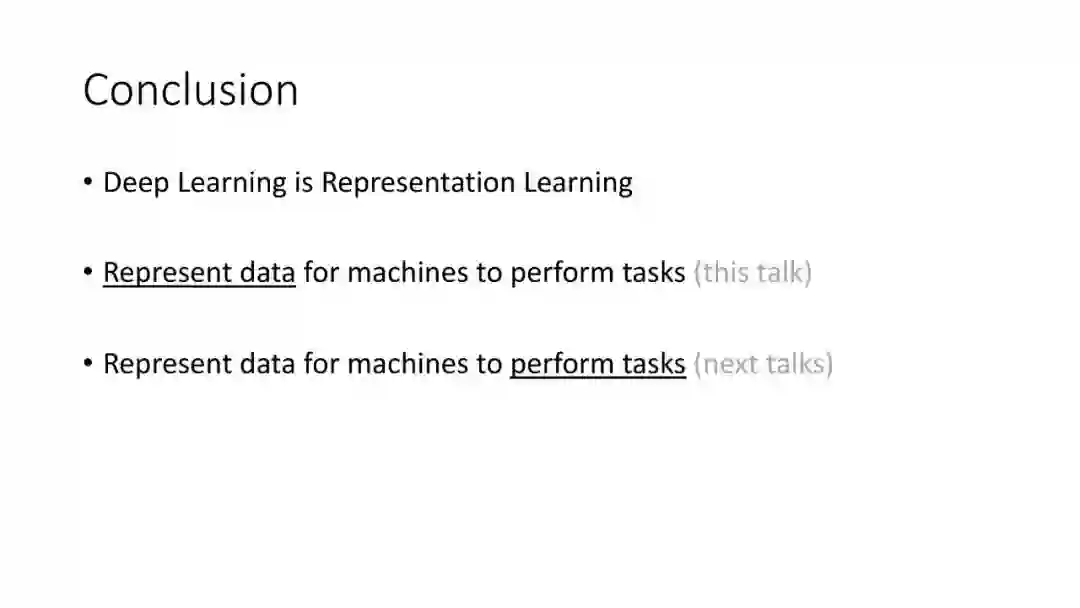 Conclusion

• Deep Learning is Representation Learning

• Represent data for machines to perform tasks (this talk)

• Represent data for machines to perform tasks (next talks)